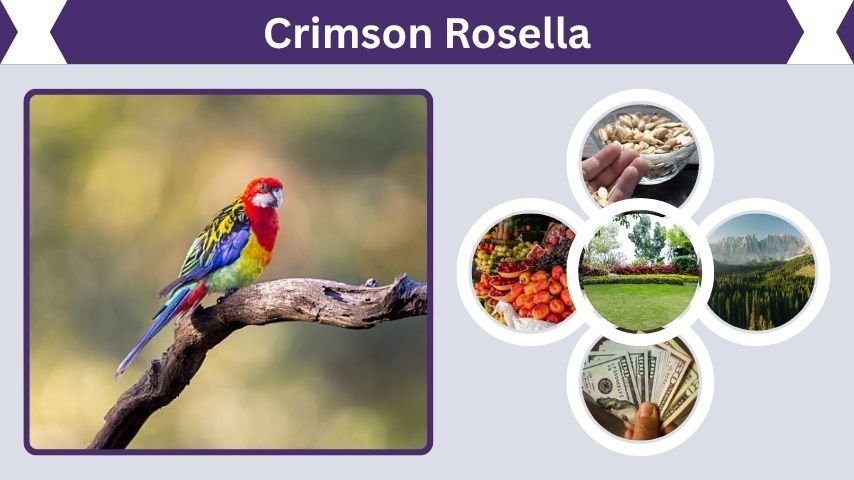 Crimson Rosella